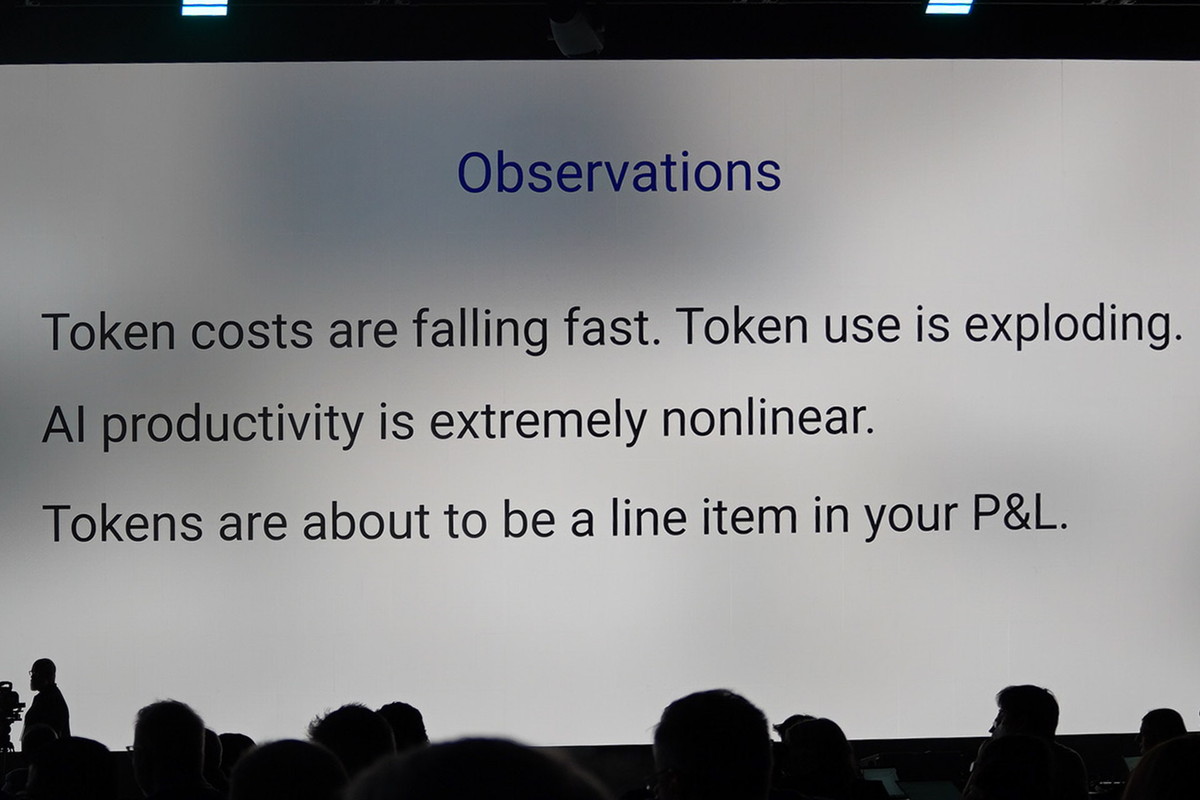 Observations

Token costs are falling fast. Token use is exploding.

AI productivity is extremely nonlinear.

Tokens are about to be a line item in your P&L.